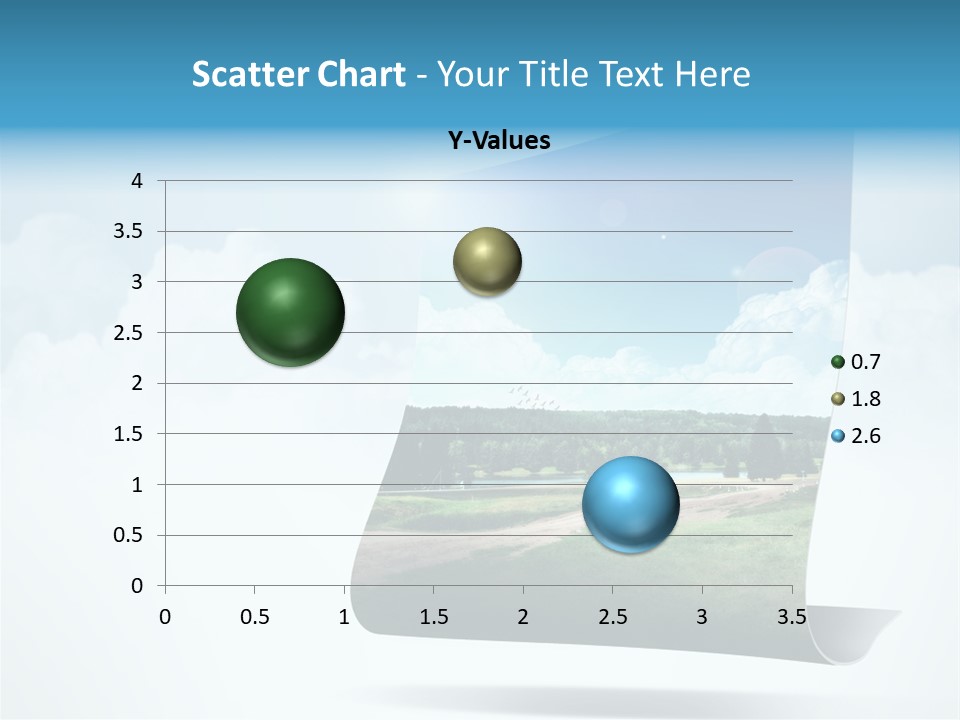 Scatter Chart - Your Title Text Here

Y-Values

4
3.5
3
2.5
2
1.5
1
0.5
0

0 0.5 1 1.5 2 2.5 3 3.5

0.7
1.8
2.6